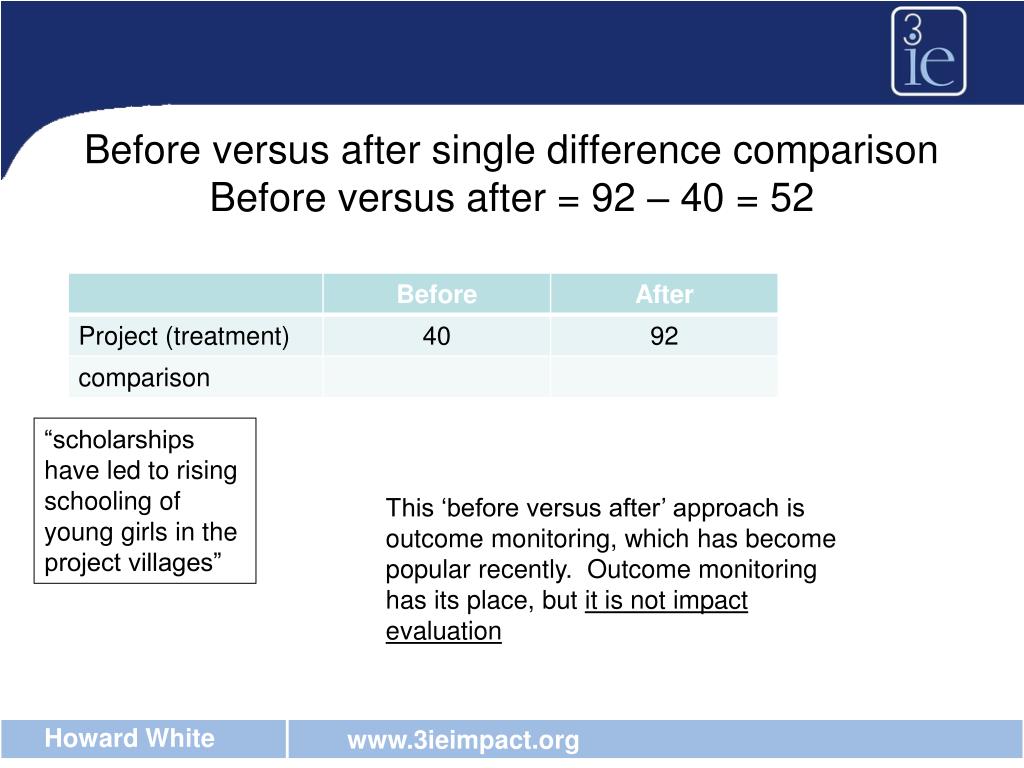 3ie

Before versus after single difference comparison
Before versus after = 92 – 40 = 52

| | Before | After |
|---|---|---|
| Project (treatment) | 40 | 92 |
| comparison | | |

“scholarships have led to rising schooling of young girls in the project villages”

This ‘before versus after’ approach is outcome monitoring, which has become popular recently. Outcome monitoring has its place, but it is not impact evaluation

Howard White

www.3ieimpact.org